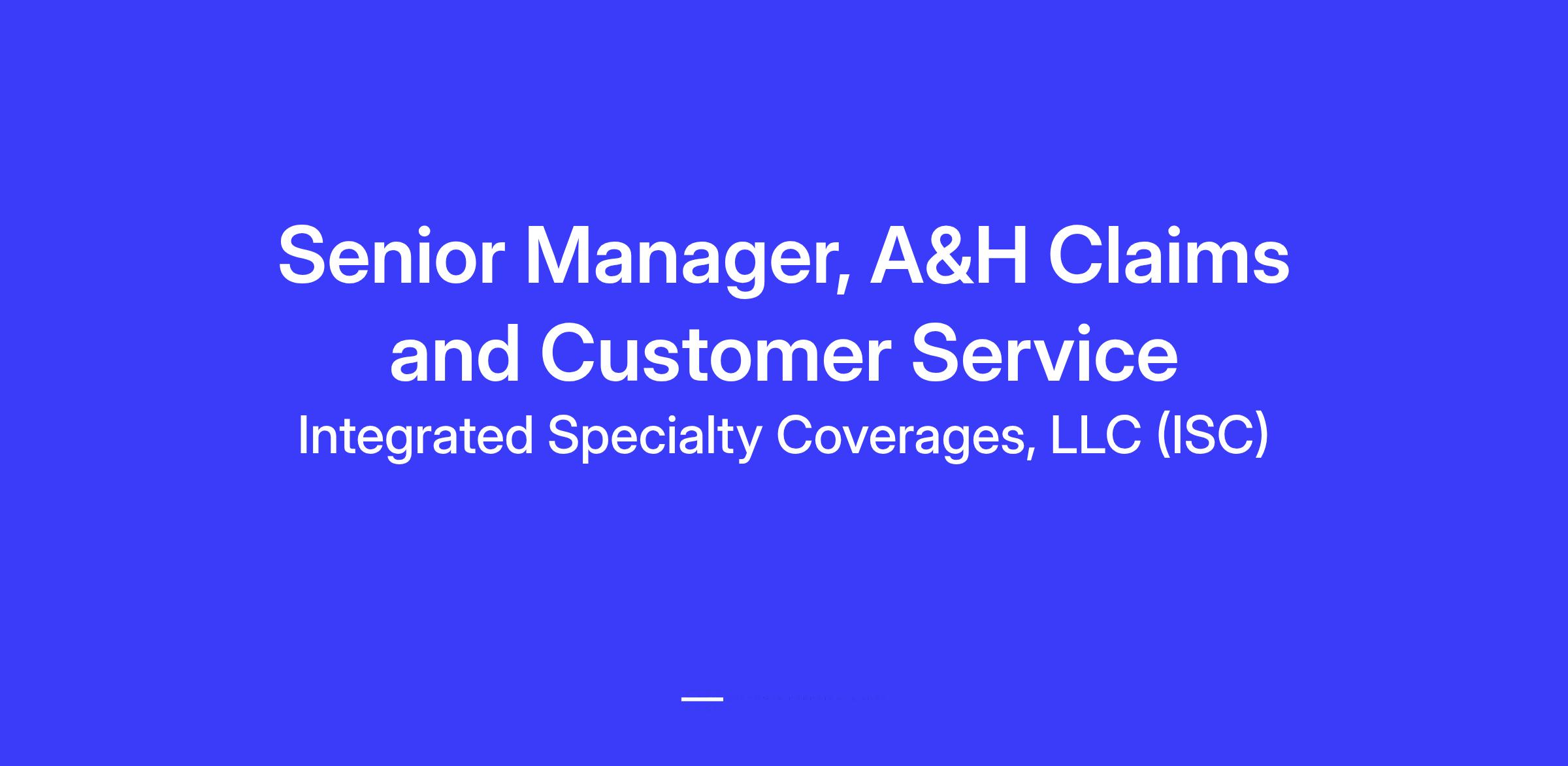 Senior Manager, A&H Claims and Customer Service

Integrated Specialty Coverages, LLC (ISC)